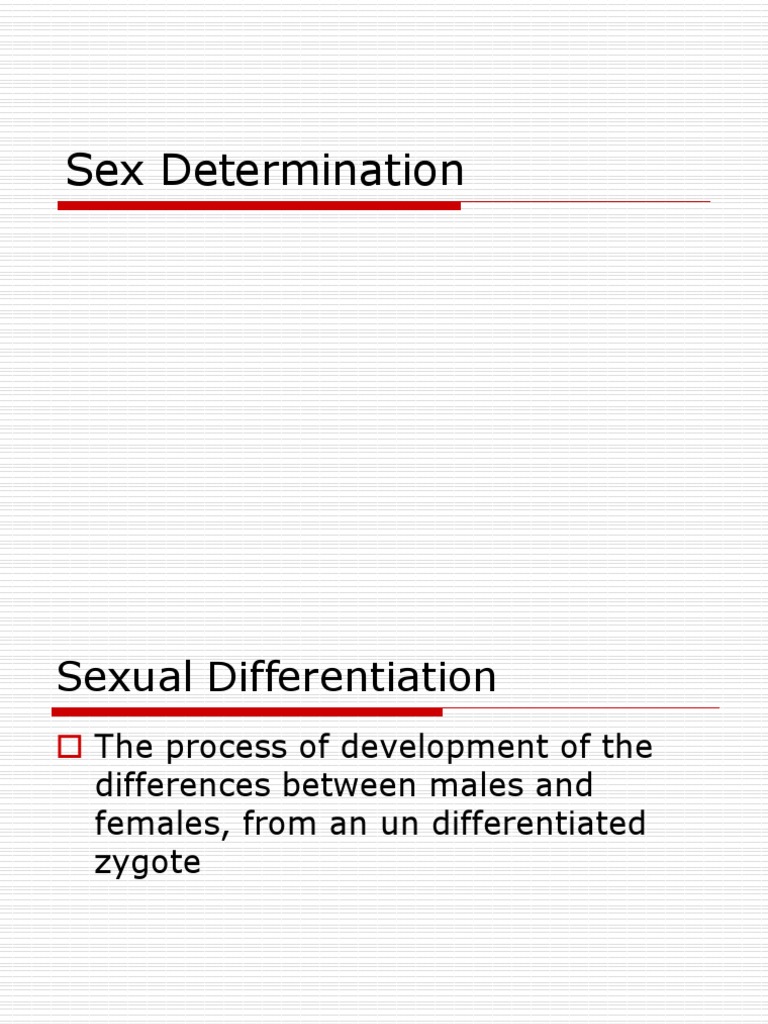 Sex Determination

Sexual Differentiation

The process of development of the differences between males and females, from an un differentiated zygote